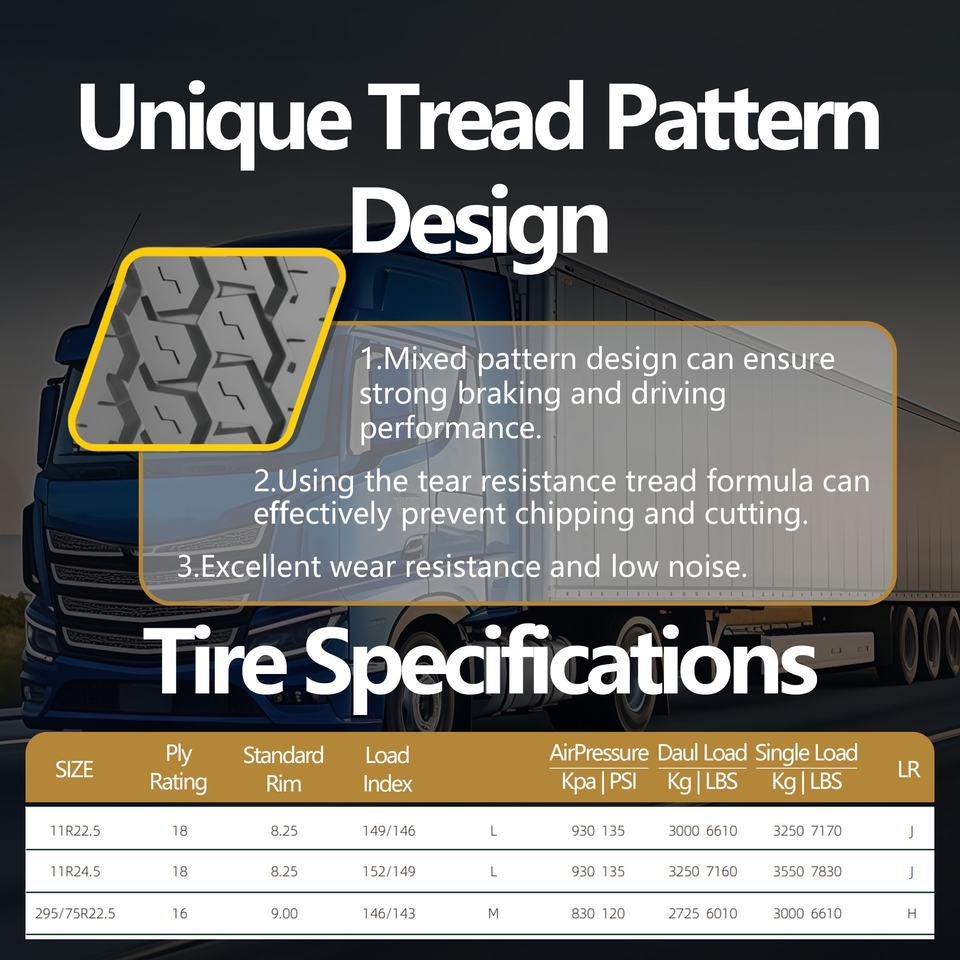 Unique Tread Pattern Design

1.Mixed pattern design can ensure strong braking and driving performance.

2.Using the tear resistance tread formula can effectively prevent chipping and cutting.

3.Excellent wear resistance and low noise.

Tire Specifications

| SIZE | Ply Rating | Standard Rim | Load Index | | AirPressure Kpa \| PSI | Daul Load Kg \| LBS | Single Load Kg \| LBS | LR |
|---|---|---|---|---|---|---|---|---|
| 11R22.5 | 18 | 8.25 | 149/146 | L | 930 135 | 3000 6610 | 3250 7170 | J |
| 11R24.5 | 18 | 8.25 | 152/149 | L | 930 135 | 3250 7160 | 3550 7830 | J |
| 295/75R22.5 | 16 | 9.00 | 146/143 | M | 830 120 | 2725 6010 | 3000 6610 | H |